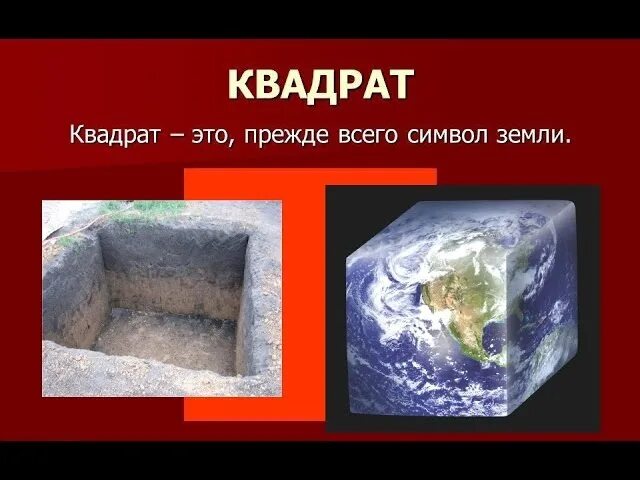 КВАДРАТ

Квадрат – это, прежде всего символ земли.